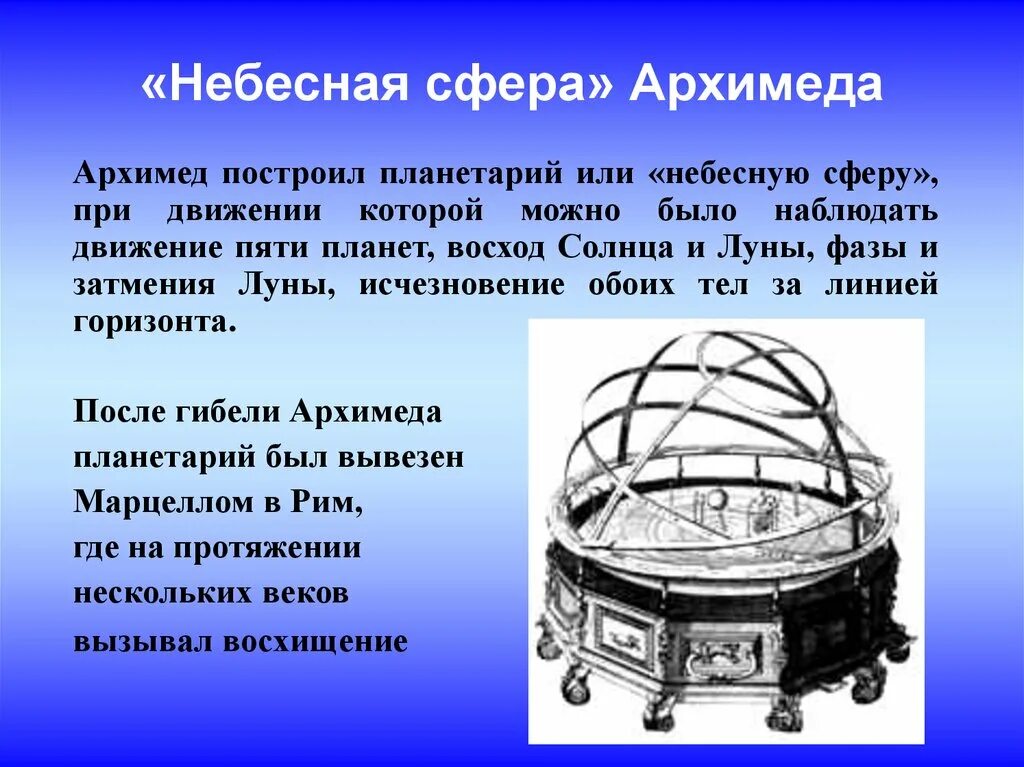 «Небесная сфера» Архимеда

Архимед построил планетарий или «небесную сферу», при движении которой можно было наблюдать движение пяти планет, восход Солнца и Луны, фазы и затмения Луны, исчезновение обоих тел за линией горизонта.

После гибели Архимеда планетарий был вывезен Марцеллом в Рим, где на протяжении нескольких веков вызывал восхищение